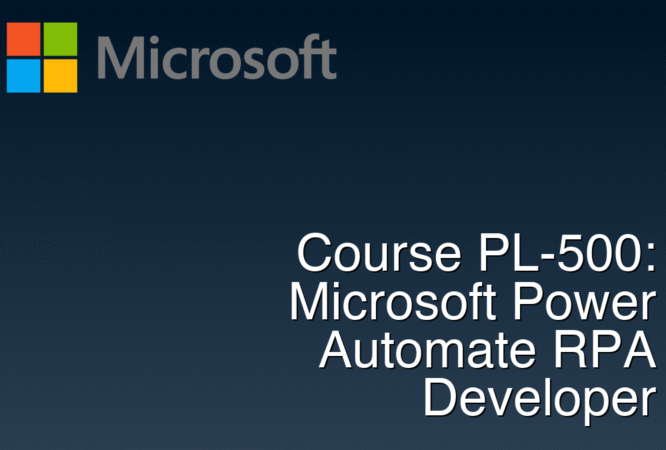 Microsoft

Course PL-500: Microsoft Power Automate RPA Developer